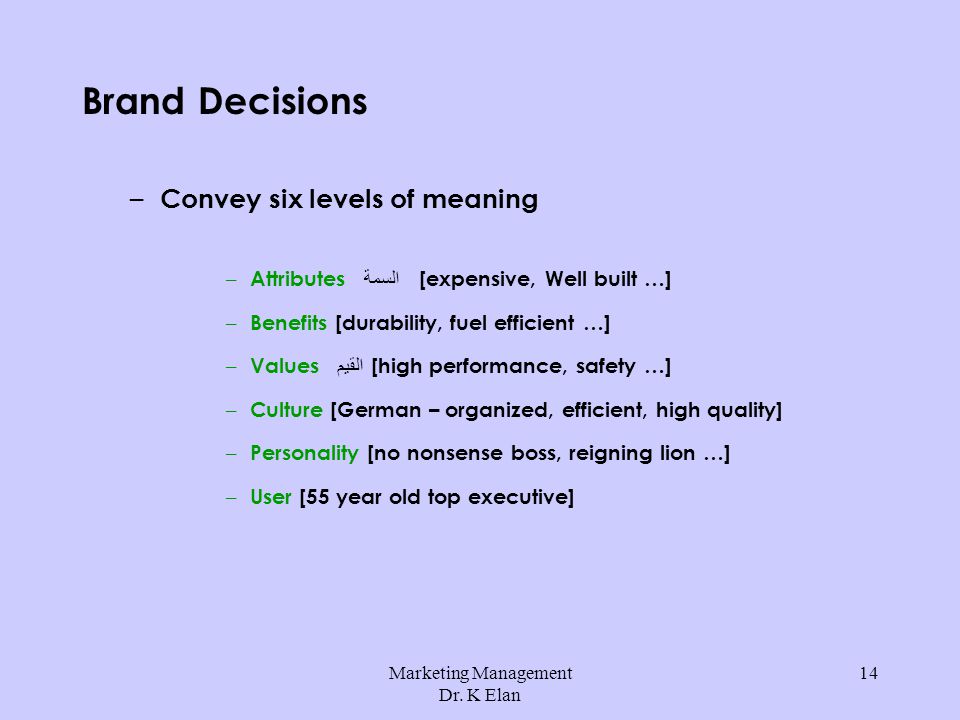 Brand Decisions

– Convey six levels of meaning

– Attributes السمة [expensive, Well built …]

– Benefits [durability, fuel efficient …]

– Values القيم [high performance, safety …]

– Culture [German – organized, efficient, high quality]

– Personality [no nonsense boss, reigning lion …]

– User [55 year old top executive]

Marketing Management
Dr. K Elan

14